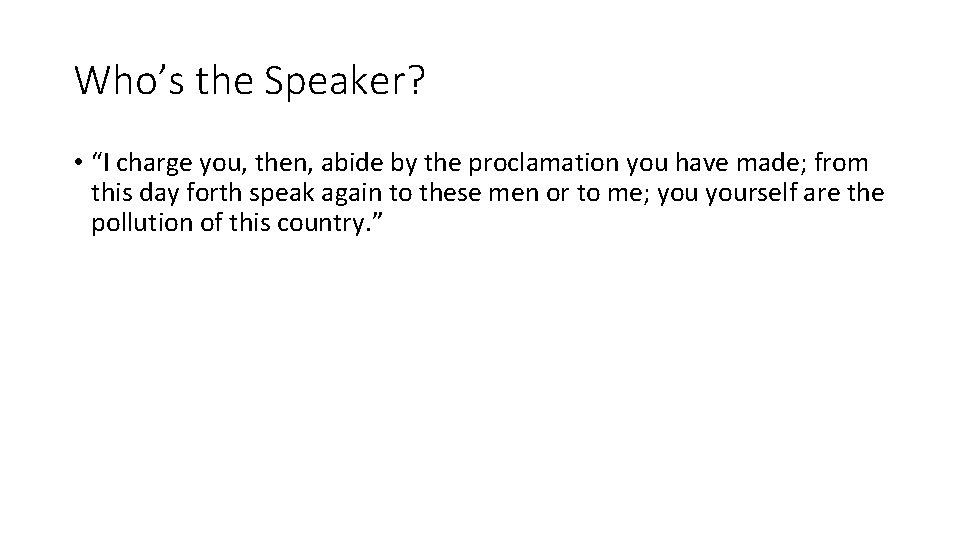 Who’s the Speaker?

• “I charge you, then, abide by the proclamation you have made; from this day forth speak again to these men or to me; you yourself are the pollution of this country.”